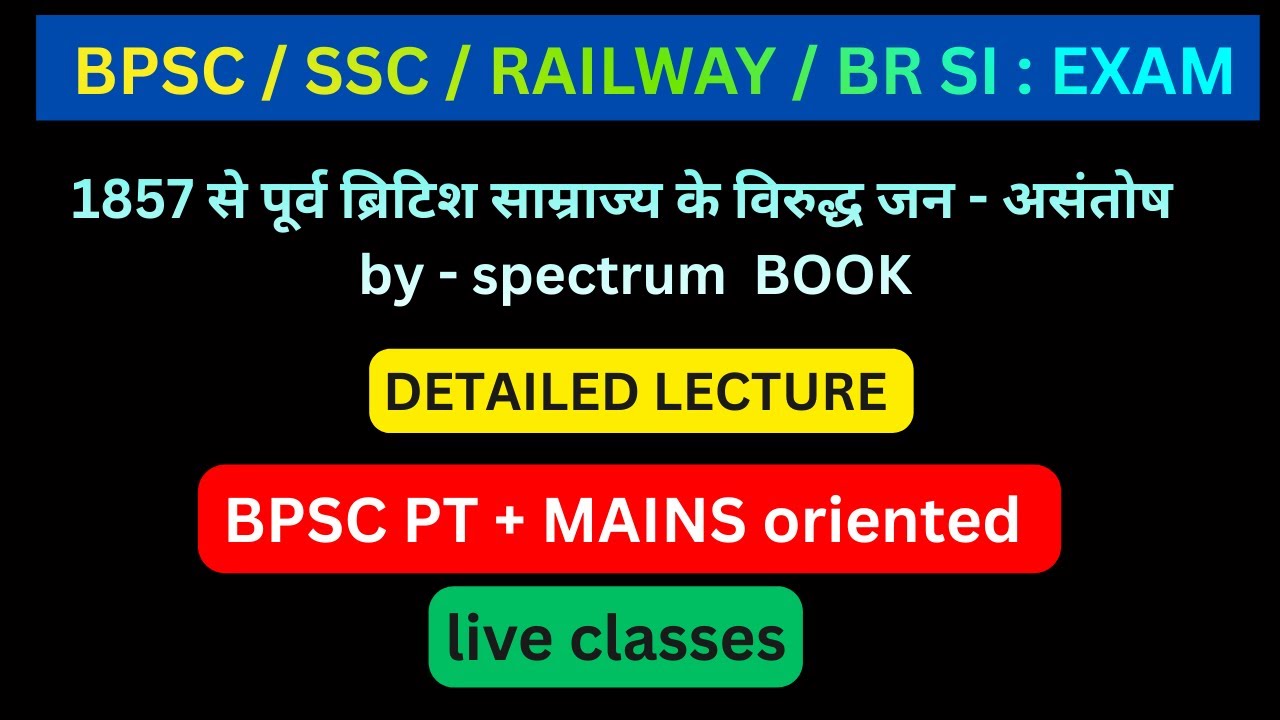 BPSC / SSC / RAILWAY / BR SI : EXAM

1857 से पूर्व ब्रिटिश साम्राज्य के विरुद्ध जन - असंतोष
by - spectrum BOOK

DETAILED LECTURE

BPSC PT + MAINS oriented

live classes